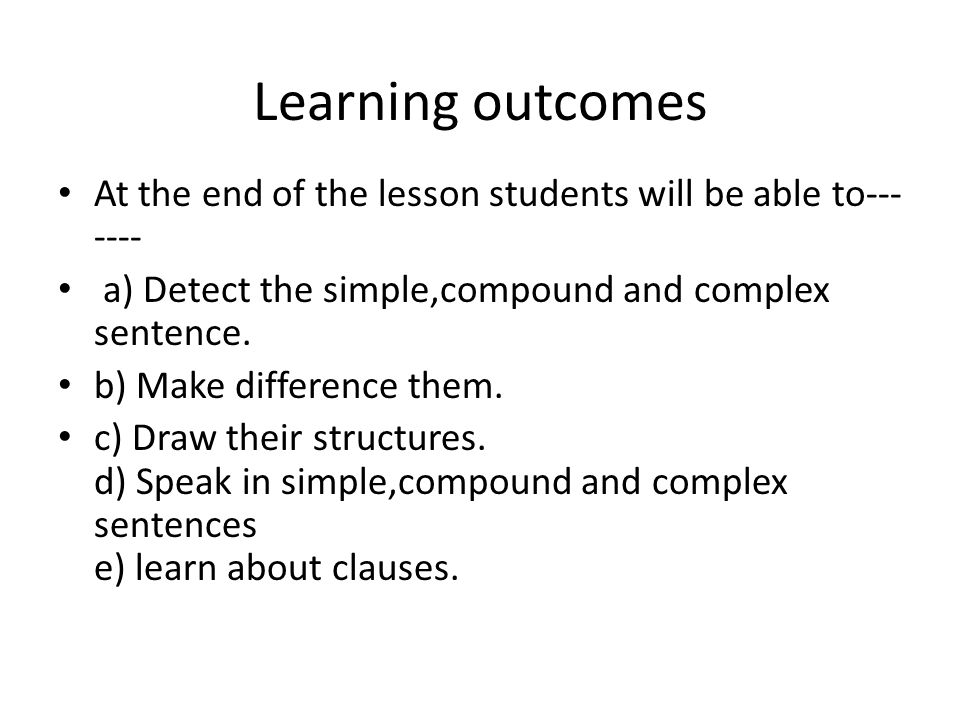 Learning outcomes

• At the end of the lesson students will be able to-------

• a) Detect the simple,compound and complex sentence.

• b) Make difference them.

• c) Draw their structures.
d) Speak in simple,compound and complex sentences
e) learn about clauses.